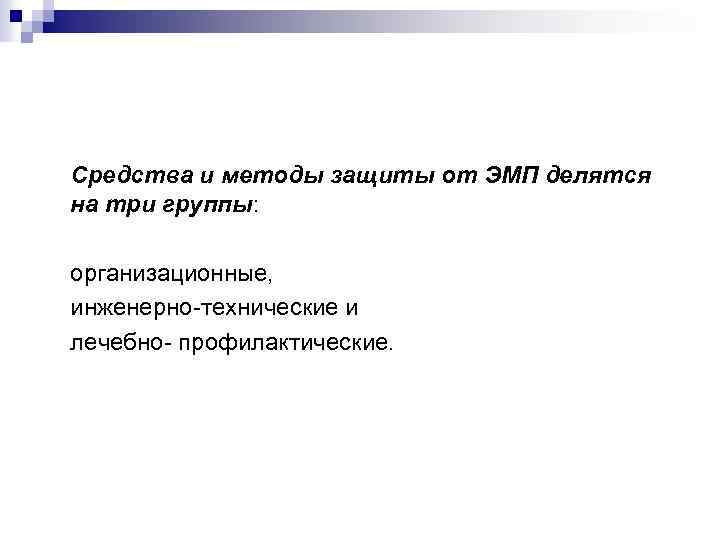 Средства и методы защиты от ЭМП делятся на три группы:

организационные,
инженерно-технические и
лечебно- профилактические.